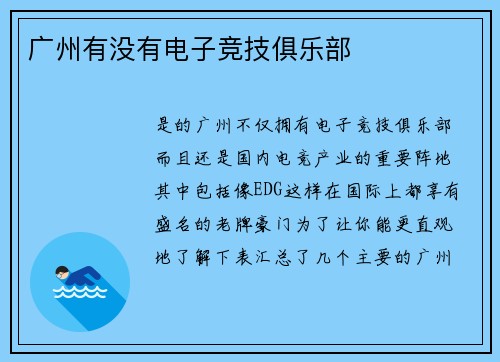 广州有没有电子竞技俱乐部

是的广州不仅拥有电子竞技俱乐部而且还是国内电竞产业的重要阵地其中包括像EDG这样在国际上都享有盛名的老牌豪门为了让你能更直观地了解下表汇总了几个主要的广州